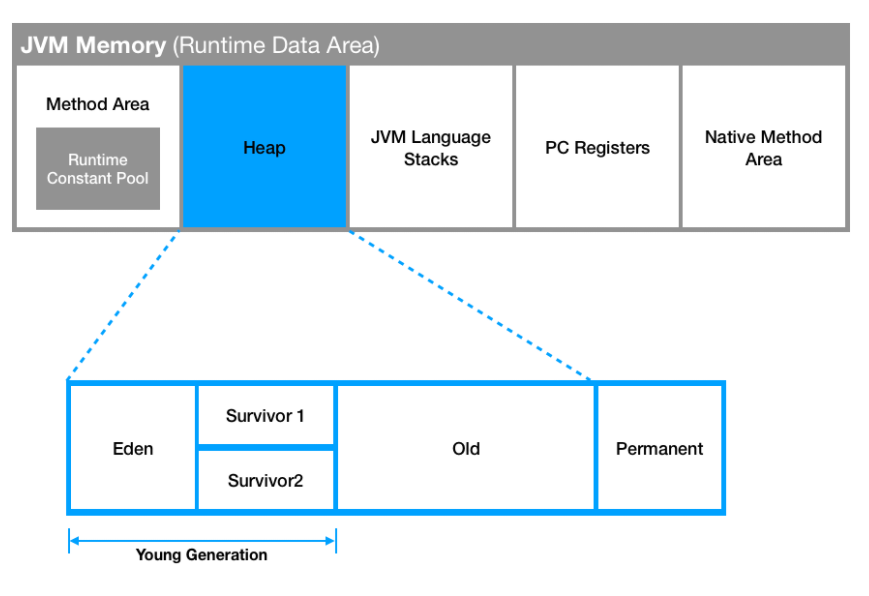 JVM Memory (Runtime Data Area)

Method Area

Runtime Constant Pool

Heap

JVM Language Stacks

PC Registers

Native Method Area

Eden

Survivor 1

Survivor2

Old

Permanent

Young Generation